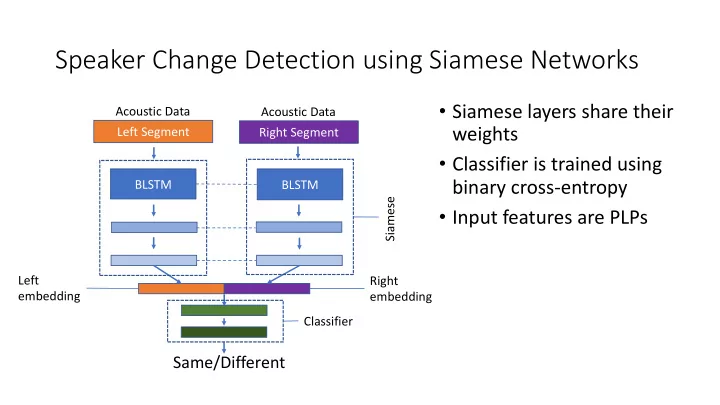 Speaker Change Detection using Siamese Networks

Acoustic Data
Left Segment

Acoustic Data
Right Segment

BLSTM

BLSTM

Siamese

Left embedding

Right embedding

Classifier

Same/Different

• Siamese layers share their weights
• Classifier is trained using binary cross-entropy
• Input features are PLPs